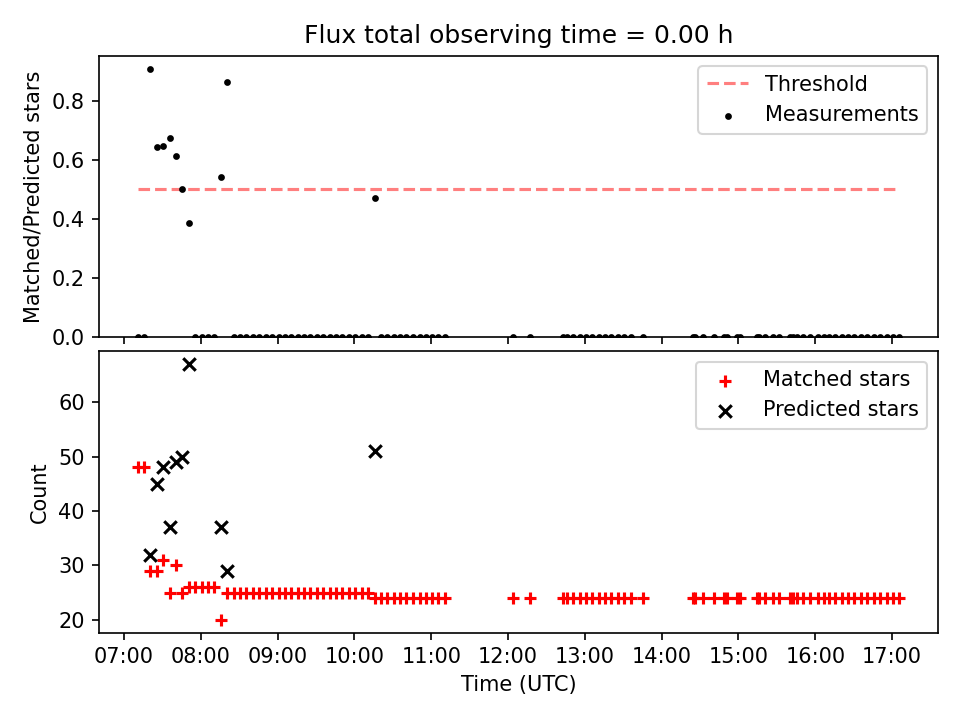 Flux total observing time = 0.00 h

Matched/Predicted stars

0.8
0.6
0.4
0.2
0.0

Threshold
Measurements

Count

60
50
40
30
20

Matched stars
Predicted stars

07:00 08:00 09:00 10:00 11:00 12:00 13:00 14:00 15:00 16:00 17:00

Time (UTC)